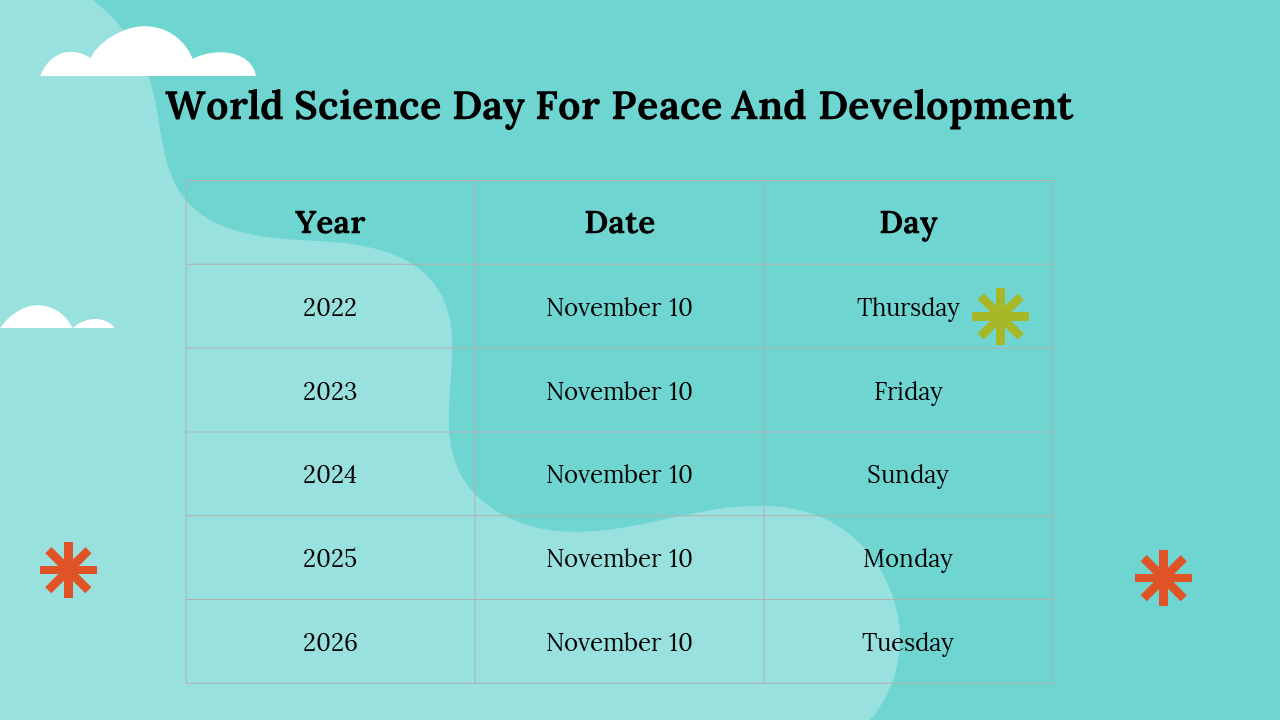 World Science Day For Peace And Development

| Year | Date | Day |
|---|---|---|
| 2022 | November 10 | Thursday |
| 2023 | November 10 | Friday |
| 2024 | November 10 | Sunday |
| 2025 | November 10 | Monday |
| 2026 | November 10 | Tuesday |